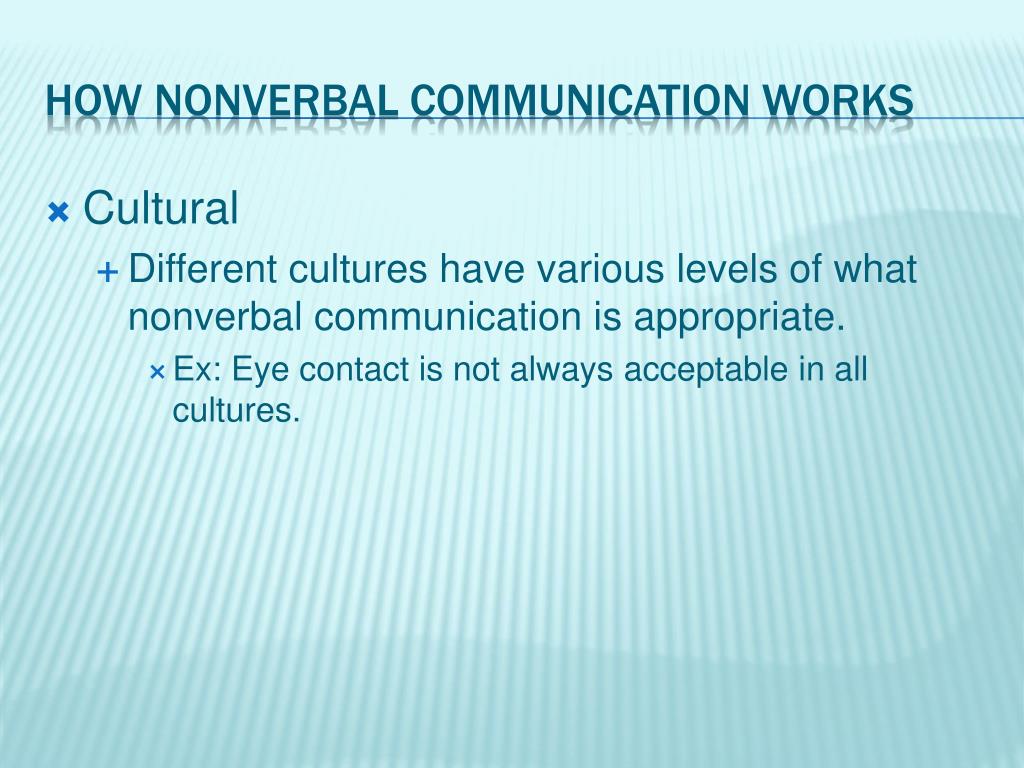 HOW NONVERBAL COMMUNICATION WORKS

Cultural

Different cultures have various levels of what nonverbal communication is appropriate.

Ex: Eye contact is not always acceptable in all cultures.